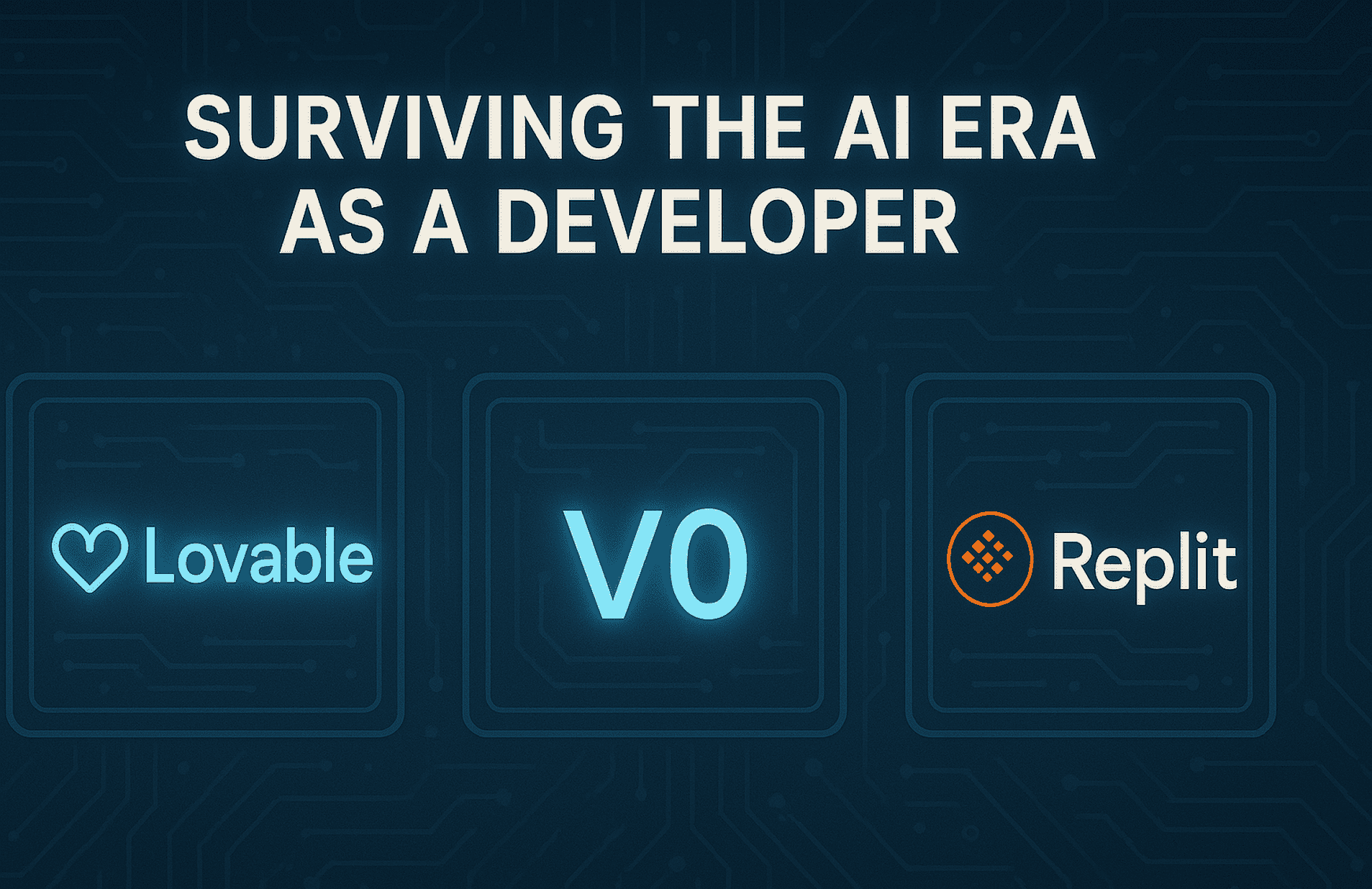 SURVIVING THE AI ERA AS A DEVELOPER

Lovable

V0

Replit